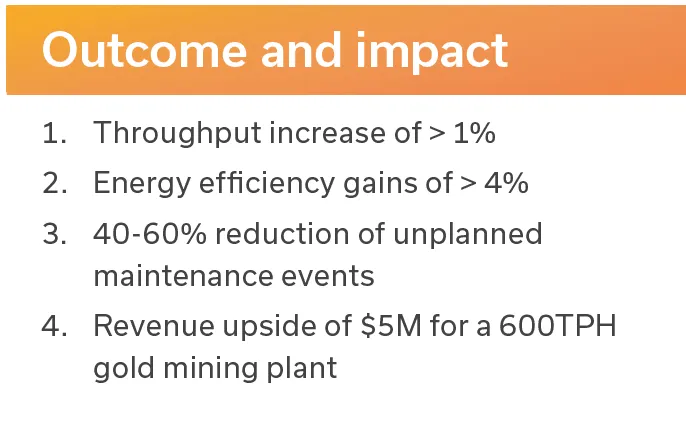 Outcome and impact

1. Throughput increase of > 1%
2. Energy efficiency gains of > 4%
3. 40-60% reduction of unplanned maintenance events
4. Revenue upside of $5M for a 600TPH gold mining plant